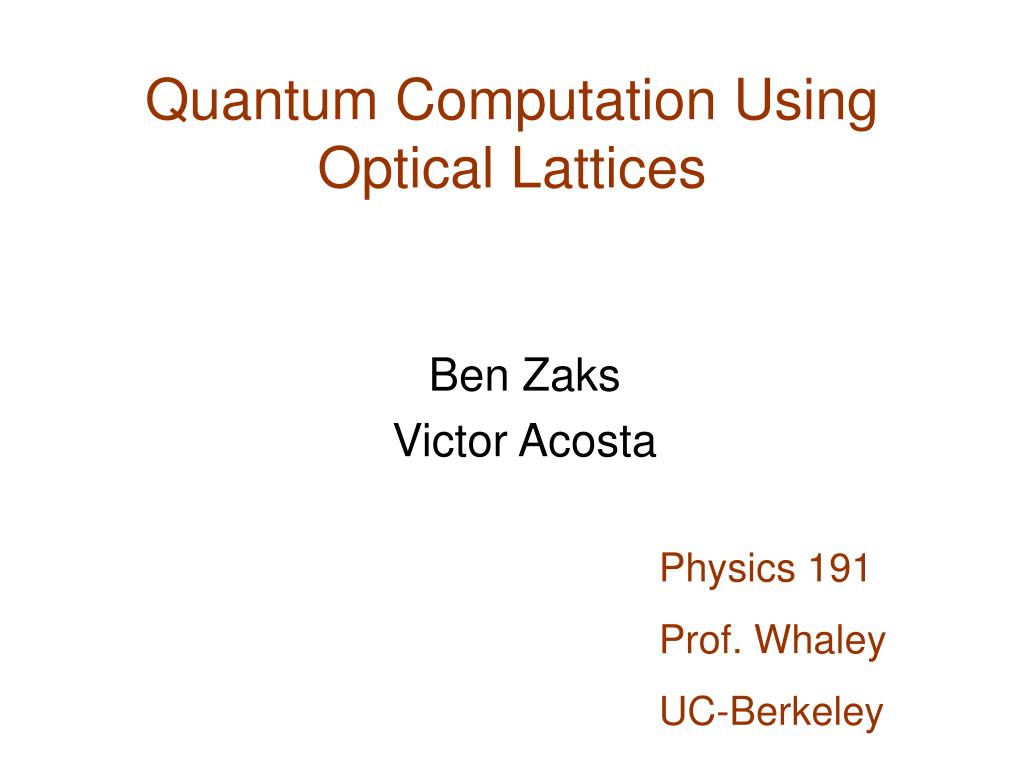 Quantum Computation Using Optical Lattices

Ben Zaks
Victor Acosta

Physics 191
Prof. Whaley
UC-Berkeley